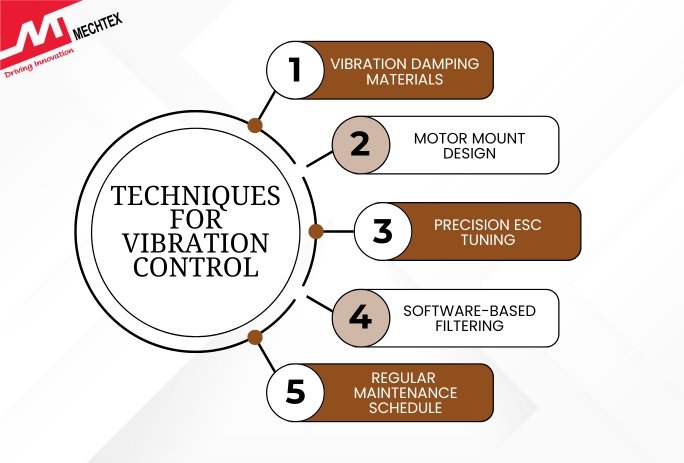 MECHTEX
Driving Innovation

TECHNIQUES FOR VIBRATION CONTROL

1 VIBRATION DAMPING MATERIALS

2 MOTOR MOUNT DESIGN

3 PRECISION ESC TUNING

4 SOFTWARE-BASED FILTERING

5 REGULAR MAINTENANCE SCHEDULE